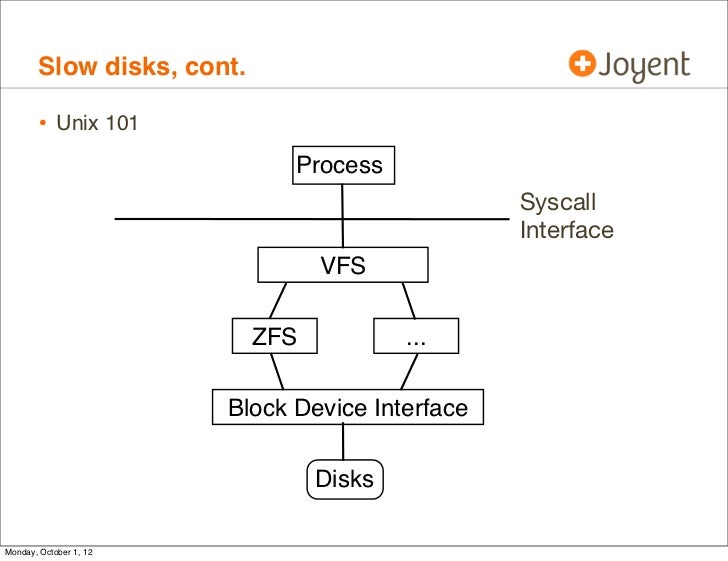 Slow disks, cont.

Joyent

• Unix 101

Process

Syscall Interface

VFS

ZFS

...

Block Device Interface

Disks

Monday, October 1, 12